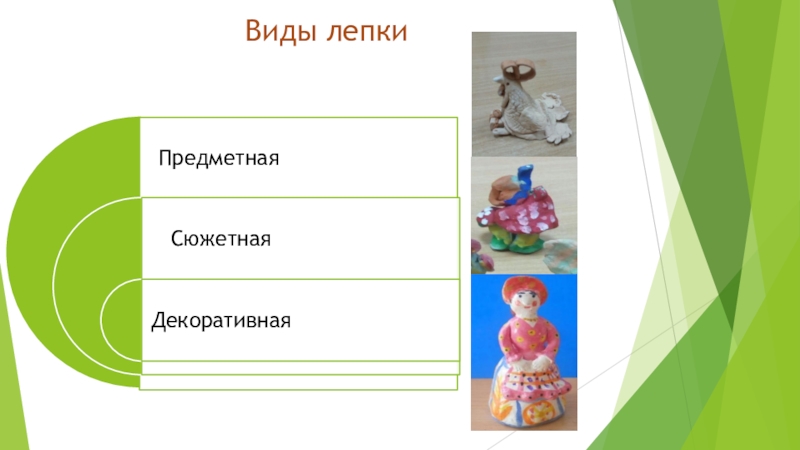 Виды лепки

Предметная

Сюжетная

Декоративная